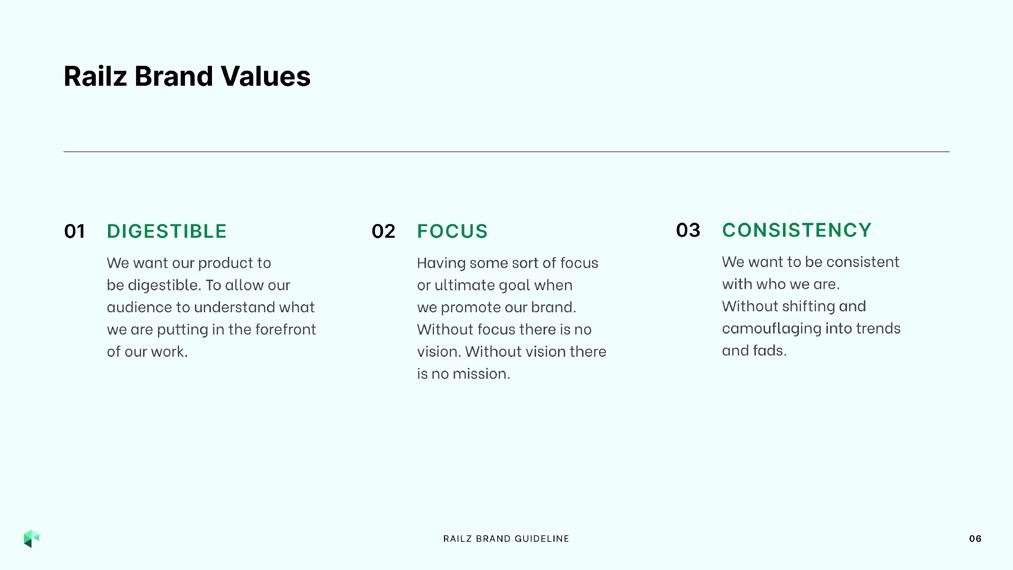 Railz Brand Values

01 DIGESTIBLE

We want our product to be digestible. To allow our audience to understand what we are putting in the forefront of our work.

02 FOCUS

Having some sort of focus or ultimate goal when we promote our brand. Without focus there is no vision. Without vision there is no mission.

03 CONSISTENCY

We want to be consistent with who we are. Without shifting and camouflaging into trends and fads.

RAILZ BRAND GUIDELINE

06